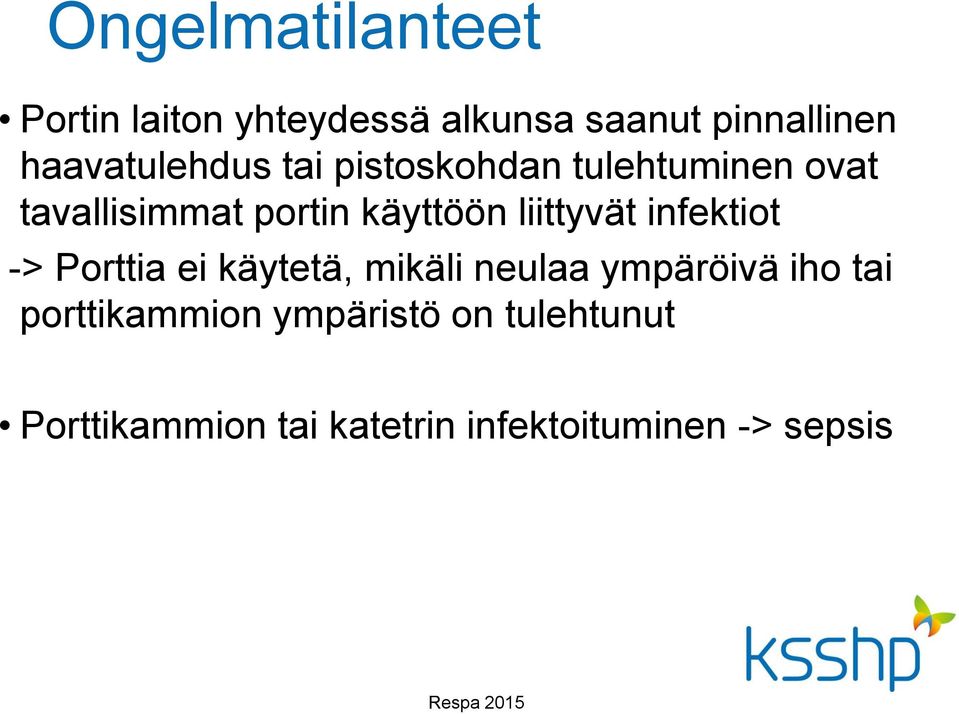 Ongelmatilanteet

• Portin laiton yhteydessä alkunsa saanut pinnallinen haavatulehdus tai pistoskohdan tulehtuminen ovat tavallisimmat portin käyttöön liittyvät infektiot
-> Porttia ei käytetä, mikäli neulaa ympäröivä iho tai porttikammion ympäristö on tulehtunut

• Porttikammion tai katetrin infektoituminen -> sepsis

ksshp

Respa 2015